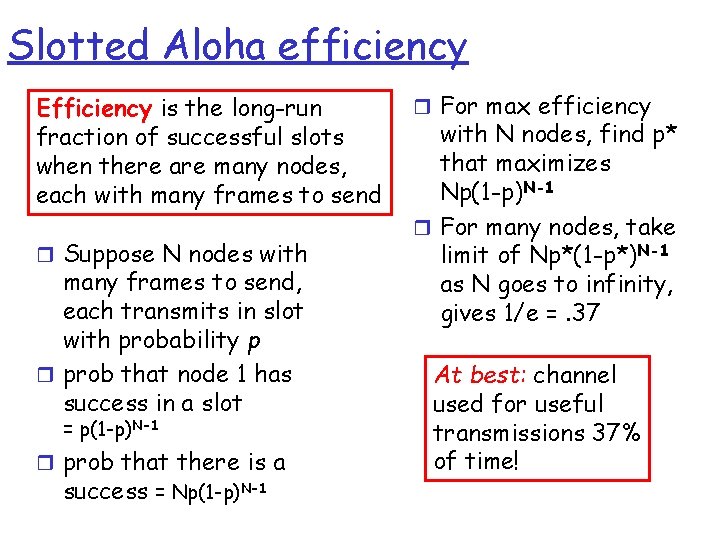 Slotted Aloha efficiency

Efficiency is the long-run fraction of successful slots when there are many nodes, each with many frames to send

❒ Suppose N nodes with many frames to send, each transmits in slot with probability $p$
❒ prob that node 1 has success in a slot $= p(1-p)^{N-1}$
❒ prob that there is a success $= Np(1-p)^{N-1}$

❒ For max efficiency with N nodes, find p* that maximizes $Np(1-p)^{N-1}$
❒ For many nodes, take limit of $Np^*(1-p^*)^{N-1}$ as N goes to infinity, gives 1/e = .37

At best: channel used for useful transmissions 37% of time!